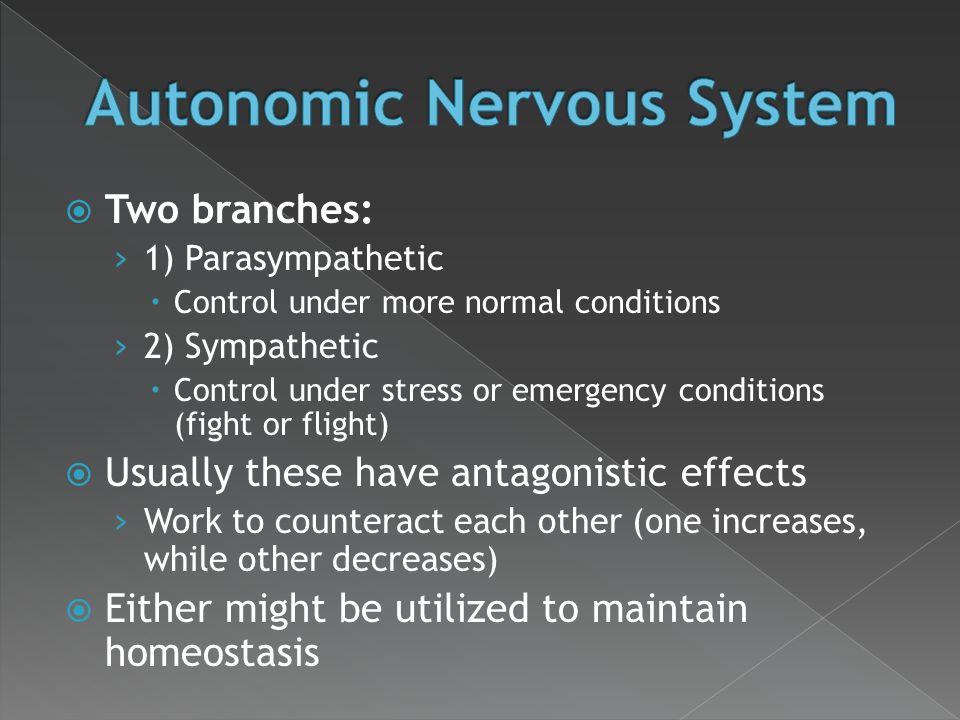 Autonomic Nervous System

Two branches:

1) Parasympathetic

Control under more normal conditions

2) Sympathetic

Control under stress or emergency conditions (fight or flight)

Usually these have antagonistic effects

Work to counteract each other (one increases, while other decreases)

Either might be utilized to maintain homeostasis